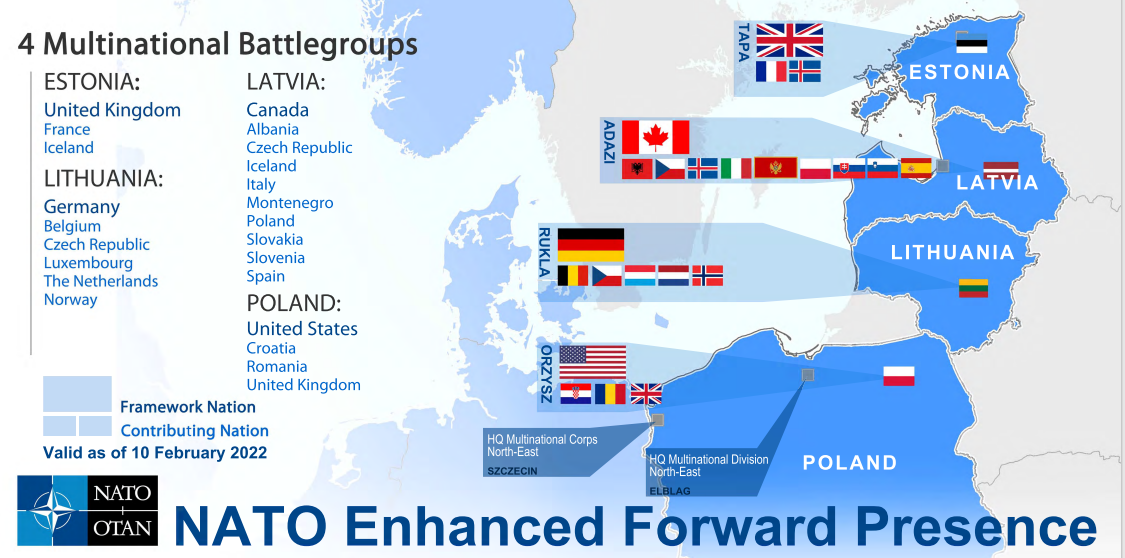 4 Multinational Battlegroups

ESTONIA:
United Kingdom
France
Iceland

LITHUANIA:
Germany
Belgium
Czech Republic
Luxembourg
The Netherlands
Norway

LATVIA:
Canada
Albania
Czech Republic
Iceland
Italy
Montenegro
Poland
Slovakia
Slovenia
Spain

POLAND:
United States
Croatia
Romania
United Kingdom

Framework Nation
Contributing Nation
Valid as of 10 February 2022

TAPA
ESTONIA
ADAZI
LATVIA
RUKLA
LITHUANIA
ORZYSZ
HQ Multinational Corps North-East
SZCZECIN
HQ Multinational Division North-East
ELBLAG
POLAND

NATO
OTAN
NATO Enhanced Forward Presence